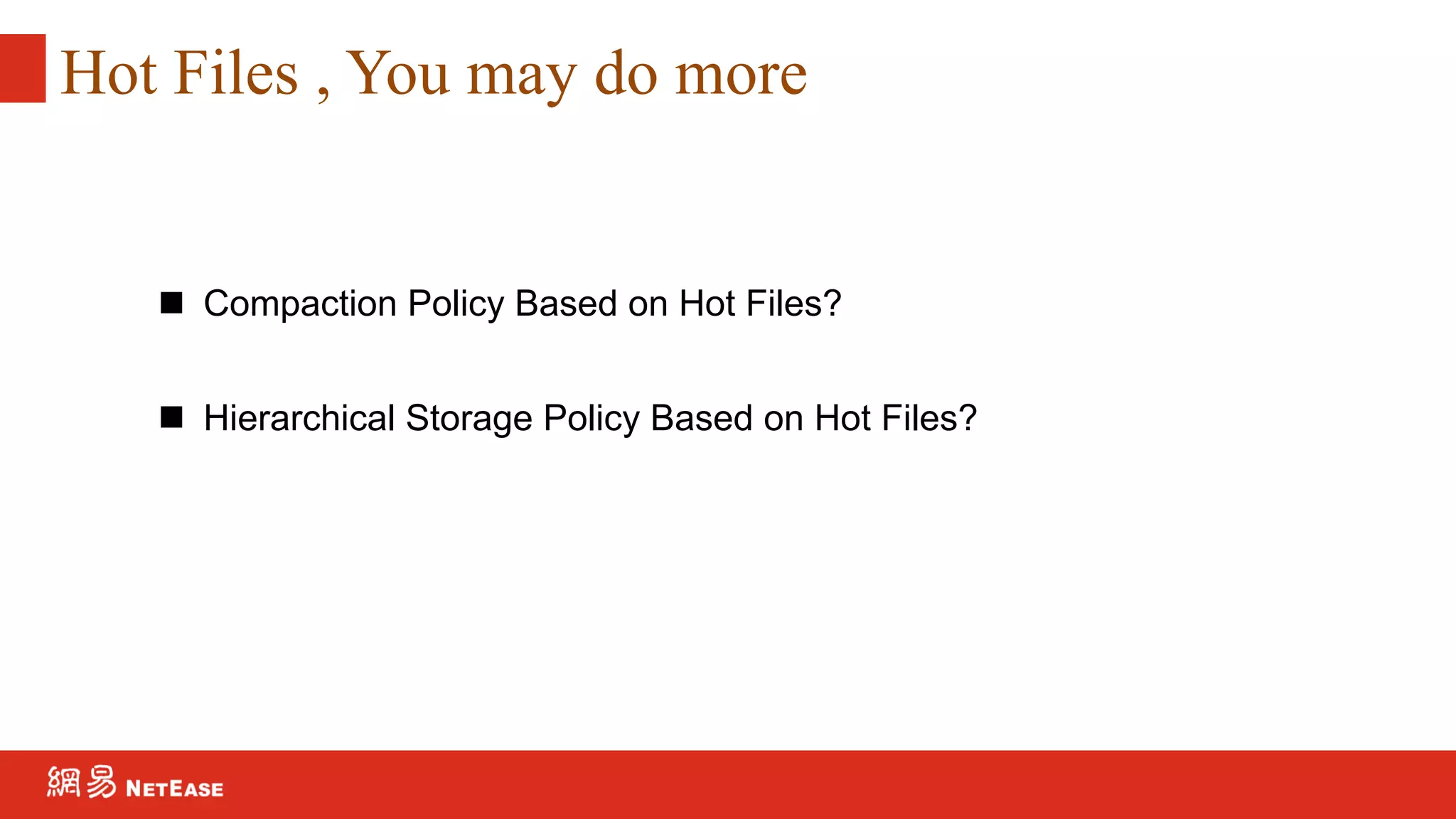 Hot Files , You may do more

■ Compaction Policy Based on Hot Files?

■ Hierarchical Storage Policy Based on Hot Files?

網易 NETEASE